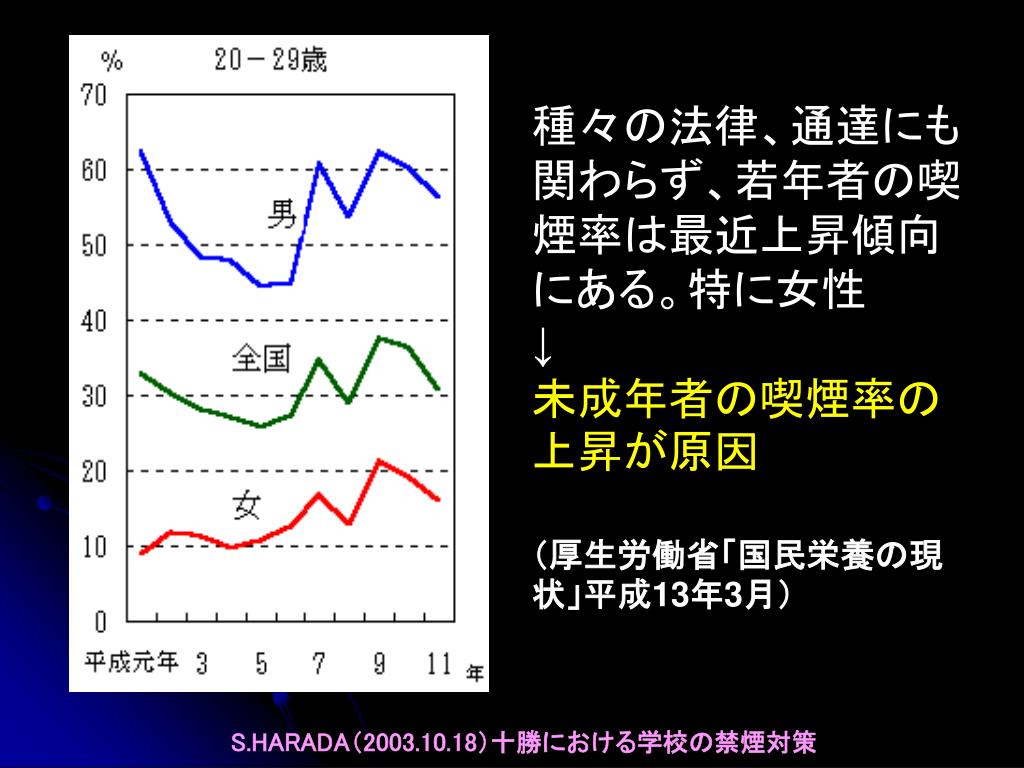 %　20－29歳

70
60
50
40
30
20
10
0

男
全国
女

平成元年　3　5　7　9　11　年

種々の法律、通達にも関わらず、若年者の喫煙率は最近上昇傾向にある。特に女性
↓
未成年者の喫煙率の上昇が原因

（厚生労働省「国民栄養の現状」平成13年3月）

S.HARADA（2003.10.18）十勝における学校の禁煙対策